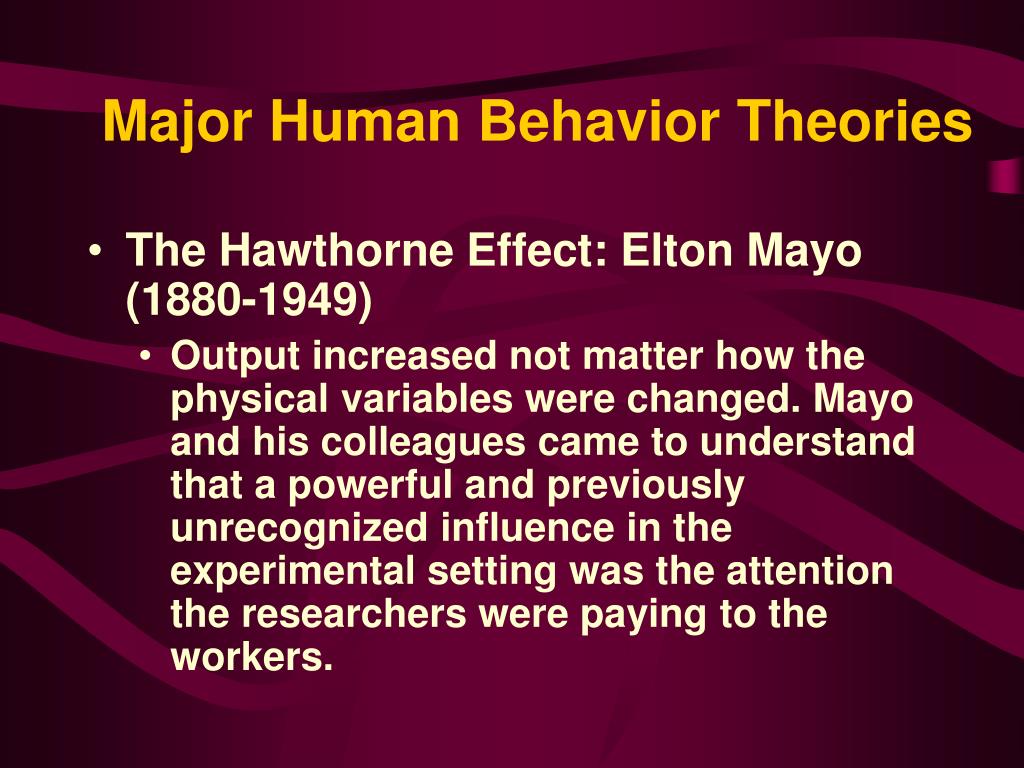 Major Human Behavior Theories

• The Hawthorne Effect: Elton Mayo (1880-1949)
  • Output increased not matter how the physical variables were changed. Mayo and his colleagues came to understand that a powerful and previously unrecognized influence in the experimental setting was the attention the researchers were paying to the workers.